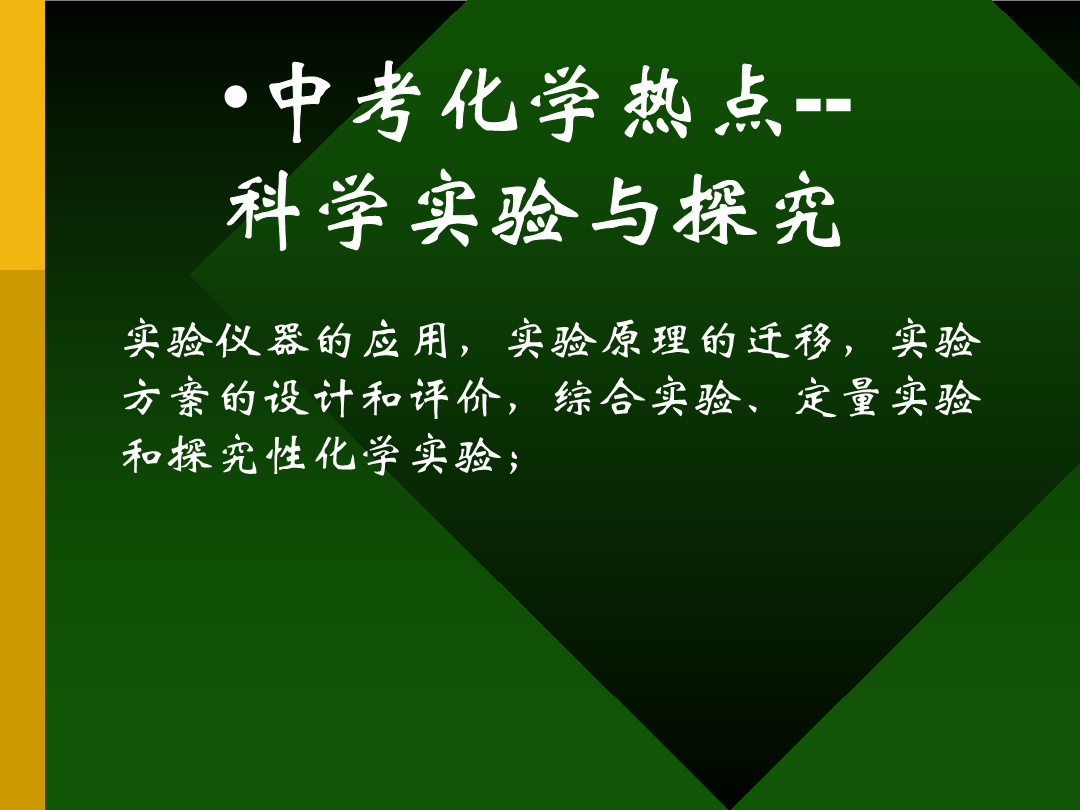 •中考化学热点--
科学实验与探究

实验仪器的应用，实验原理的迁移，实验方案的设计和评价，综合实验、定量实验和探究性化学实验；